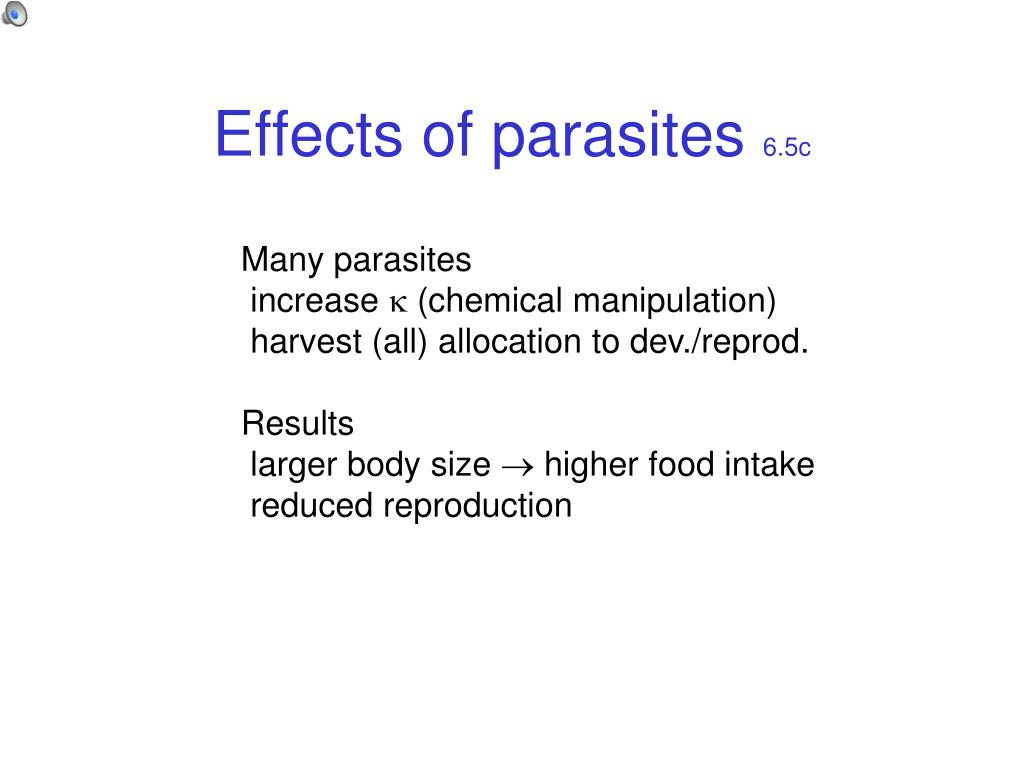 Effects of parasites 6.5c

Many parasites
increase $\kappa$ (chemical manipulation)
harvest (all) allocation to dev./reprod.

Results
larger body size $\rightarrow$ higher food intake
reduced reproduction